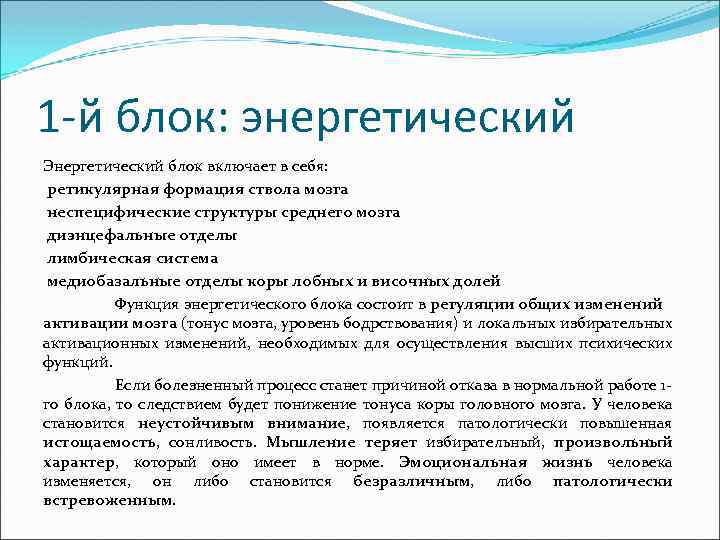 1-й блок: энергетический

Энергетический блок включает в себя:
ретикулярная формация ствола мозга
неспецифические структуры среднего мозга
диэнцефальные отделы
лимбическая система
медиобазальные отделы коры лобных и височных долей

Функция энергетического блока состоит в регуляции общих изменений активации мозга (тонус мозга, уровень бодрствования) и локальных избирательных активационных изменений, необходимых для осуществления высших психических функций.

Если болезненный процесс станет причиной отказа в нормальной работе 1-го блока, то следствием будет понижение тонуса коры головного мозга. У человека становится неустойчивым внимание, появляется патологически повышенная истощаемость, сонливость. Мышление теряет избирательный, произвольный характер, который оно имеет в норме. Эмоциональная жизнь человека изменяется, он либо становится безразличным, либо патологически встревоженным.